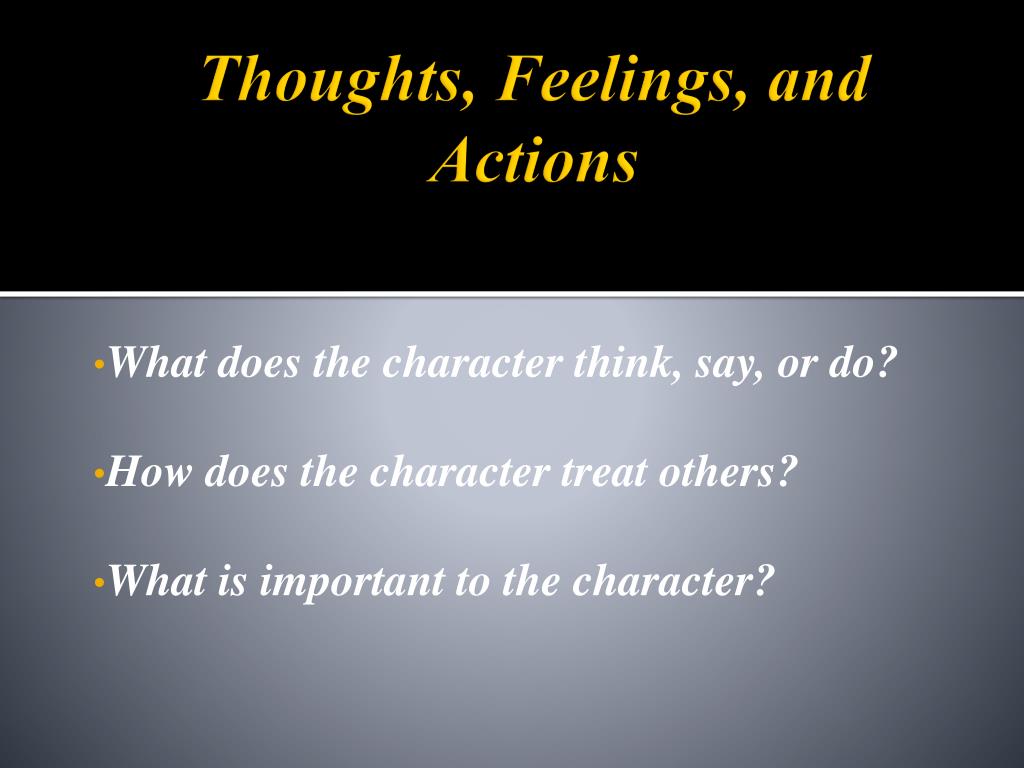 Thoughts, Feelings, and Actions

•What does the character think, say, or do?

•How does the character treat others?

•What is important to the character?